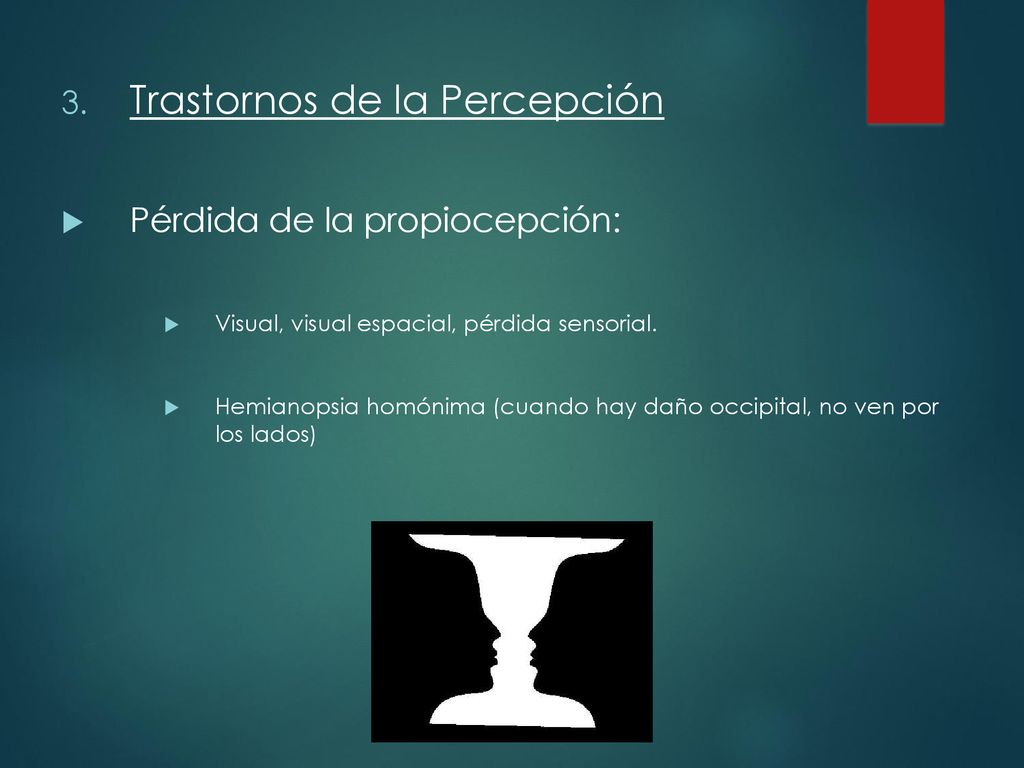 3. Trastornos de la Percepción

Pérdida de la propiocepción:

Visual, visual espacial, pérdida sensorial.

Hemianopsia homónima (cuando hay daño occipital, no ven por los lados)